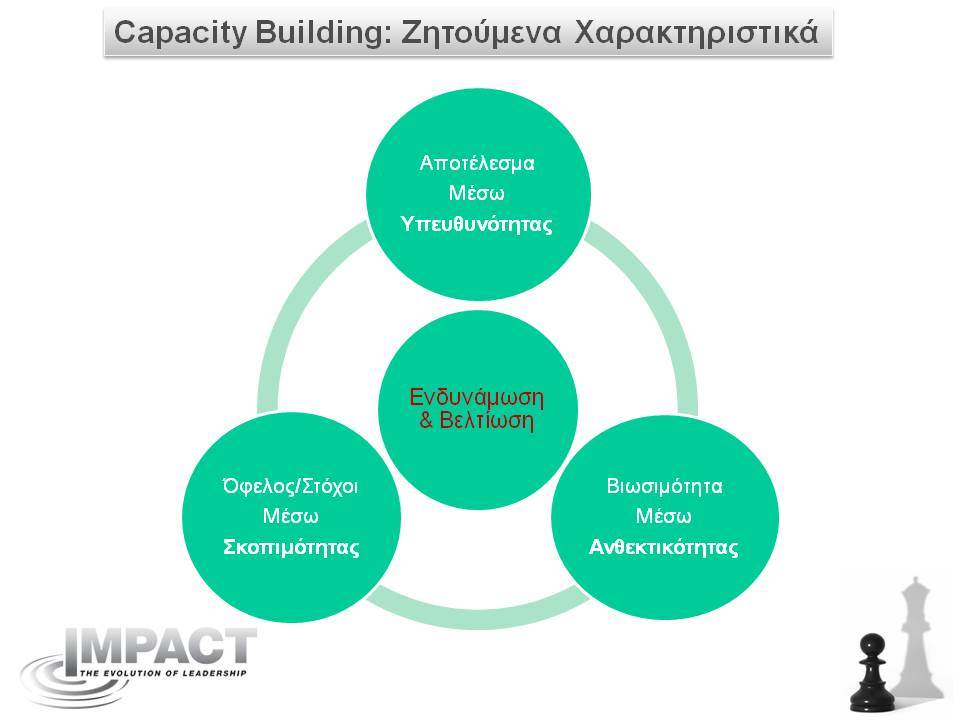 Capacity Building: Ζητούμενα Χαρακτηριστικά

Αποτέλεσμα
Μέσω
Υπευθυνότητας

Ενδυνάμωση
& Βελτίωση

Όφελος/Στόχοι
Μέσω
Σκοπιμότητας

Βιωσιμότητα
Μέσω
Ανθεκτικότητας

IMPACT
THE EVOLUTION OF LEADERSHIP